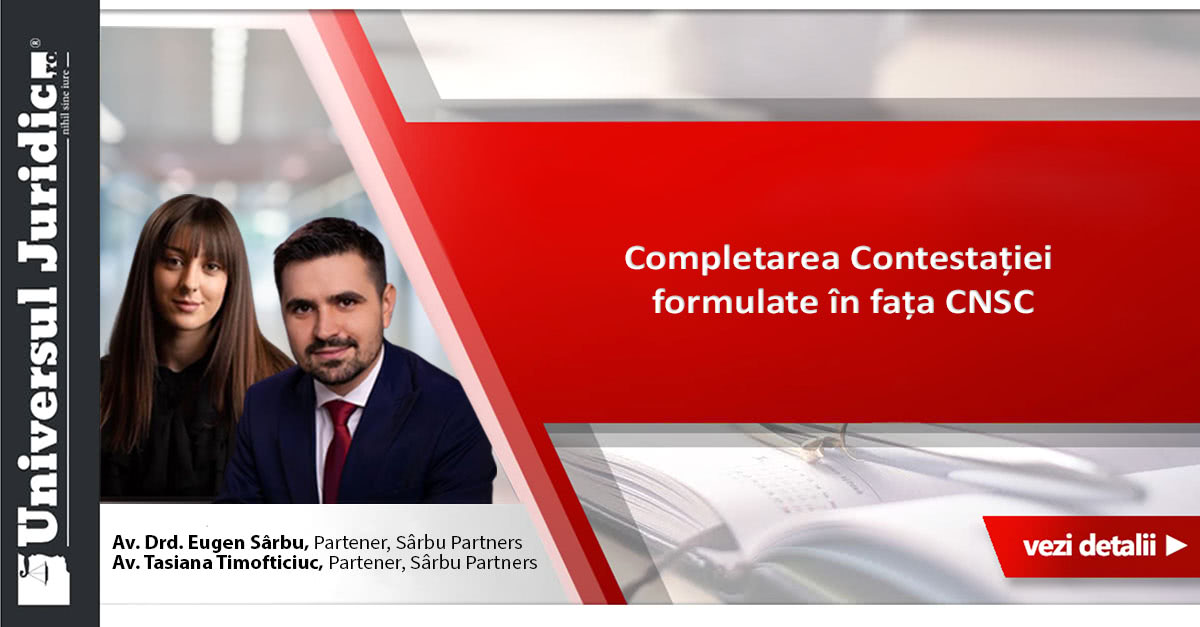 Universul Juridic.ro®
nihil sine iure

Completarea Contestației formulate în fața CNSC

Av. Drd. Eugen Sârbu, Partener, Sârbu Partners
Av. Tasiana Timofticiuc, Partener, Sârbu Partners

vezi detalii ▶